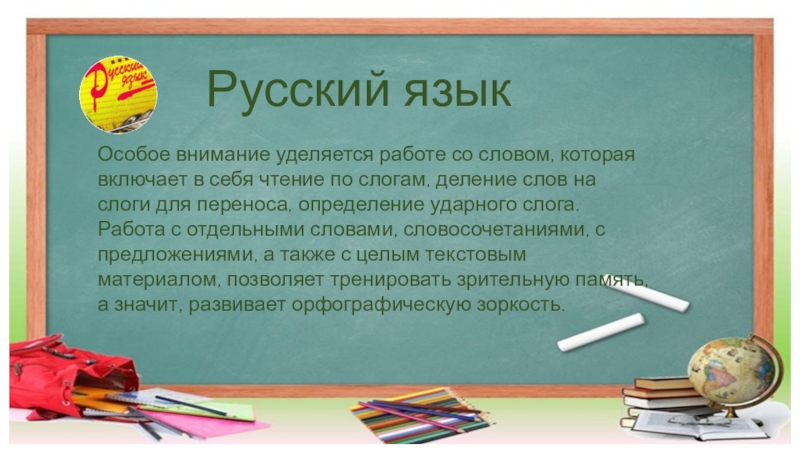 Русский язык

Русский язык

Особое внимание уделяется работе со словом, которая включает в себя чтение по слогам, деление слов на слоги для переноса, определение ударного слога. Работа с отдельными словами, словосочетаниями, с предложениями, а также с целым текстовым материалом, позволяет тренировать зрительную память, а значит, развивает орфографическую зоркость.